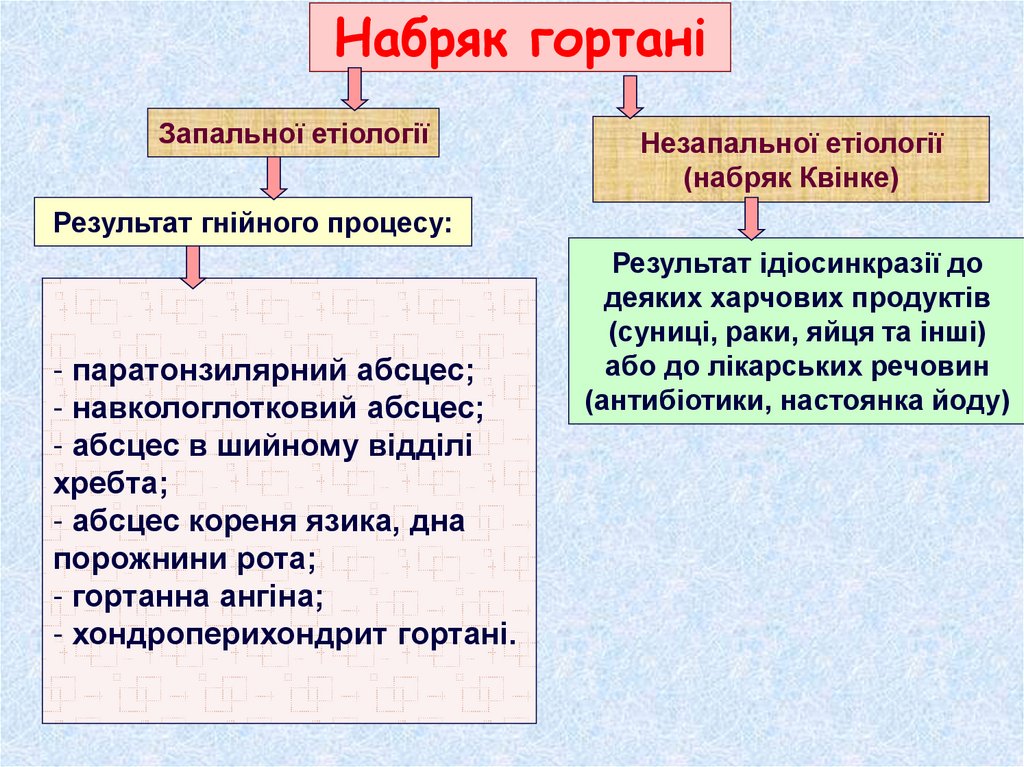 Набряк гортані

Запальної етіології

Результат гнійного процесу:

- паратонзилярний абсцес;
- навкологлотковий абсцес;
- абсцес в шийному відділі хребта;
- абсцес кореня язика, дна порожнини рота;
- гортанна ангіна;
- хондроперихондрит гортані.

Незапальної етіології (набряк Квінке)

Результат ідіосинкразії до деяких харчових продуктів (суниці, раки, яйця та інші) або до лікарських речовин (антибіотики, настоянка йоду)